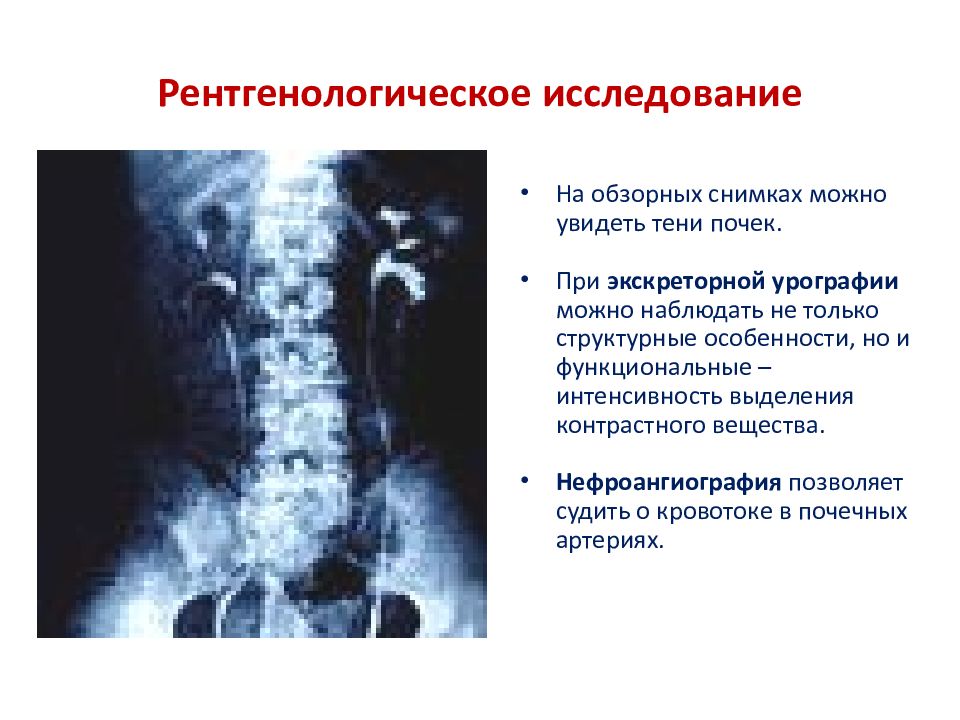 Рентгенологическое исследование

• На обзорных снимках можно увидеть тени почек.

• При экскреторной урографии можно наблюдать не только структурные особенности, но и функциональные – интенсивность выделения контрастного вещества.

• Нефроангиография позволяет судить о кровотоке в почечных артериях.